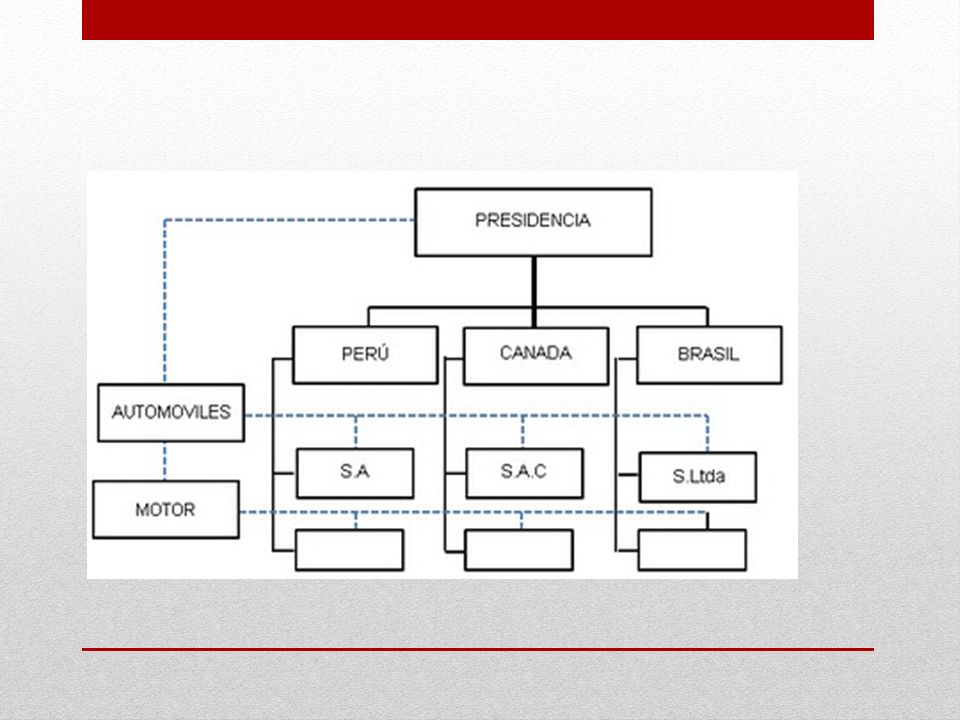 PRESIDENCIA

PERÚ

CANADA

BRASIL

AUTOMOVILES

S.A

S.A.C

S.Ltda

MOTOR